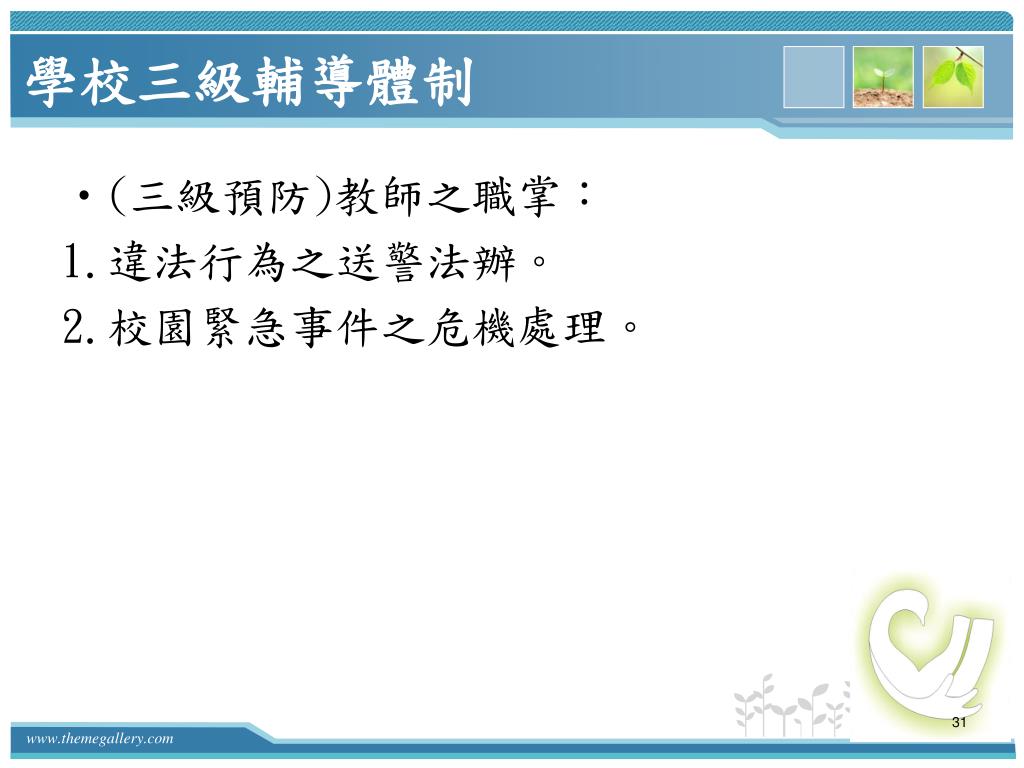 學校三級輔導體制

• (三級預防)教師之職掌：
1. 違法行為之送警法辦。
2. 校園緊急事件之危機處理。

31

www.themegallery.com